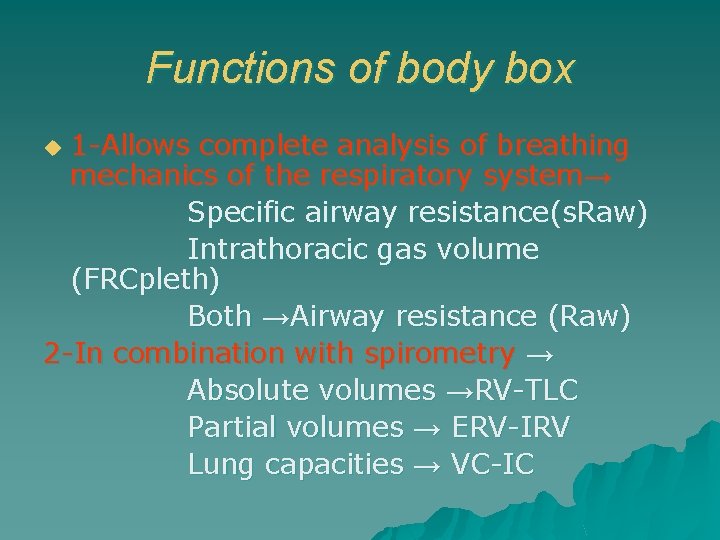 Functions of body box

1-Allows complete analysis of breathing mechanics of the respiratory system→

Specific airway resistance(sRaw)

Intrathoracic gas volume (FRCpleth)

Both →Airway resistance (Raw)

2-In combination with spirometry →

Absolute volumes →RV-TLC

Partial volumes → ERV-IRV

Lung capacities → VC-IC